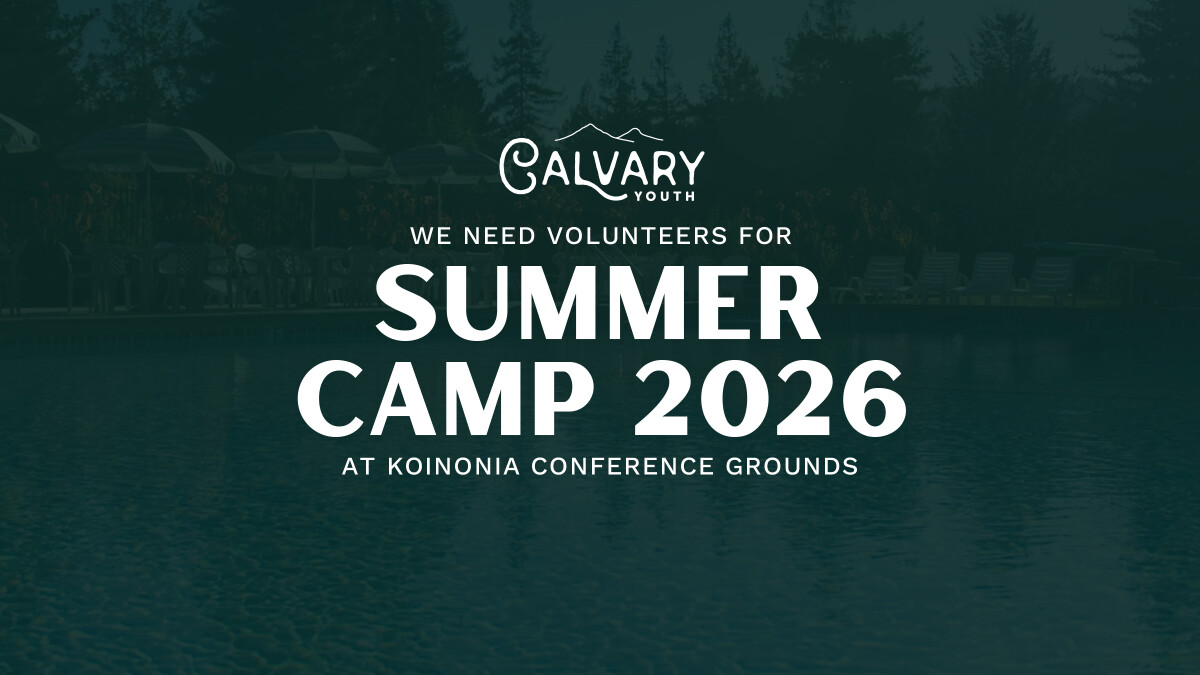 CALVARY
YOUTH

WE NEED VOLUNTEERS FOR

SUMMER CAMP 2026

AT KOINONIA CONFERENCE GROUNDS